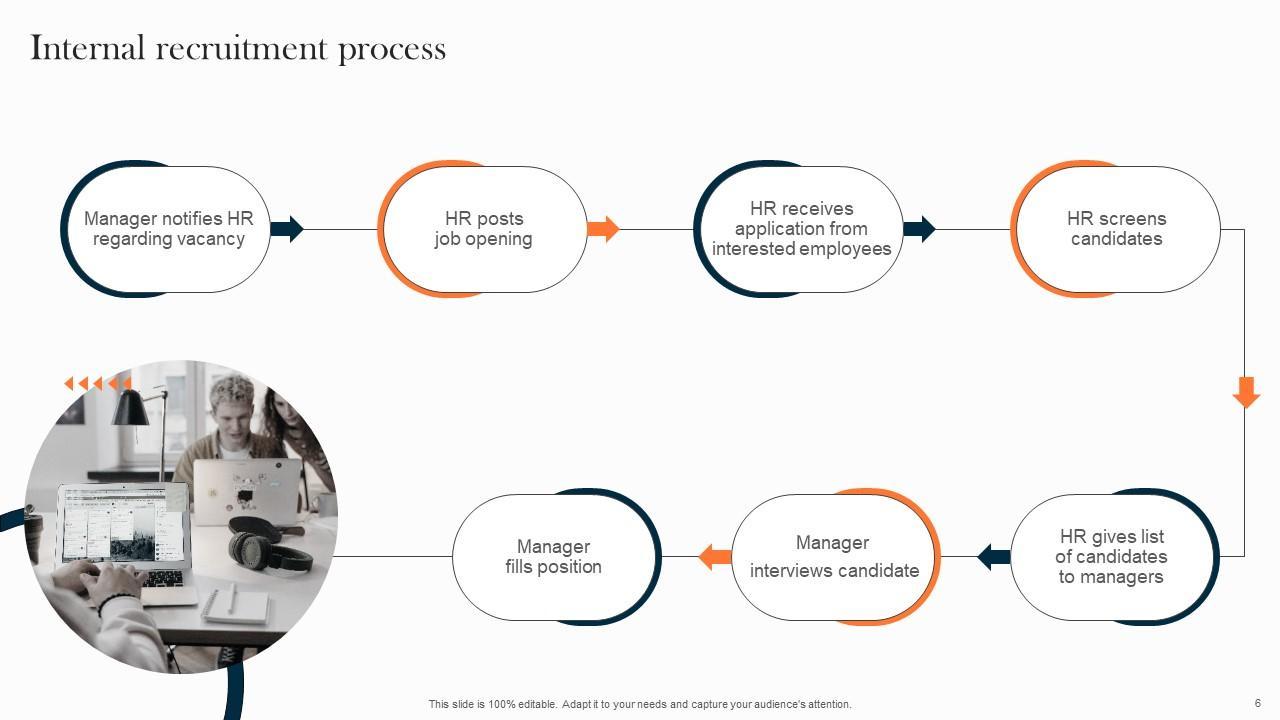 Internal recruitment process

Manager notifies HR regarding vacancy

HR posts job opening

HR receives application from interested employees

HR screens candidates

HR gives list of candidates to managers

Manager interviews candidate

Manager fills position

This slide is 100% editable. Adapt it to your needs and capture your audience's attention.

6